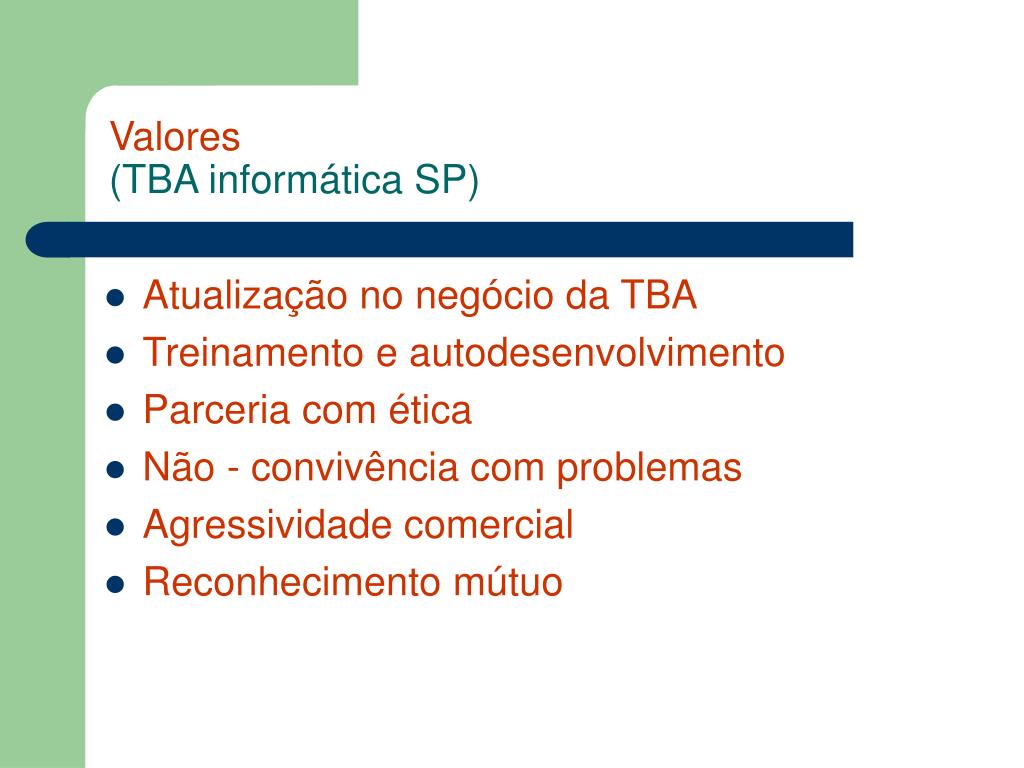 Valores
(TBA informática SP)

- Atualização no negócio da TBA
- Treinamento e autodesenvolvimento
- Parceria com ética
- Não - convivência com problemas
- Agressividade comercial
- Reconhecimento mútuo